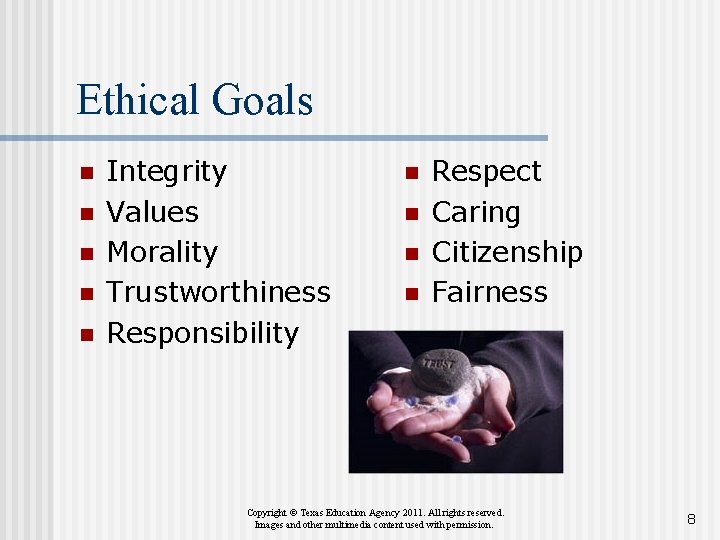 Ethical Goals

- Integrity
- Values
- Morality
- Trustworthiness
- Responsibility

- Respect
- Caring
- Citizenship
- Fairness

TRUST

Copyright © Texas Education Agency 2011. All rights reserved.
Images and other multimedia content used with permission.

8